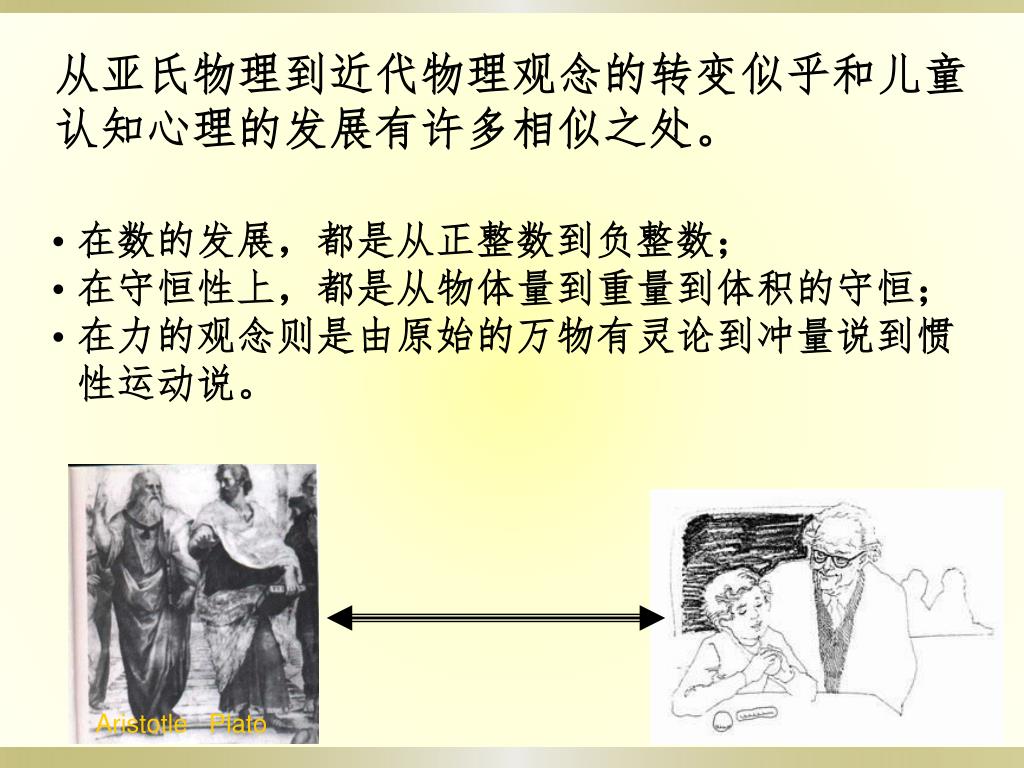 从亚氏物理到近代物理观念的转变似乎和儿童认知心理的发展有许多相似之处。

• 在数的发展，都是从正整数到负整数；
• 在守恒性上，都是从物体量到重量到体积的守恒；
• 在力的观念则是由原始的万物有灵论到冲量说到惯性运动说。

Aristotle Plato